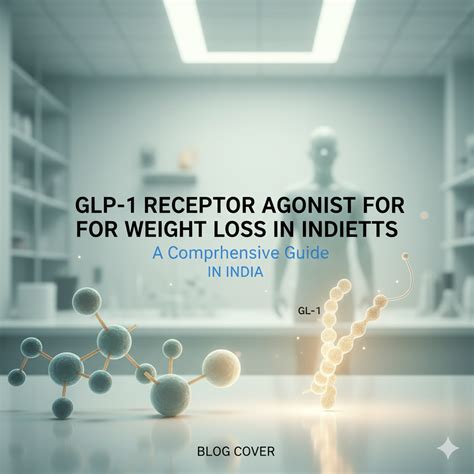 GLP-1 RECEPTOR AGONIST FOR FOR WEIGHT LOSS IN INDIETTS

A Comprhensive Guide
IN INDIA

GL-1

BLOG COVER